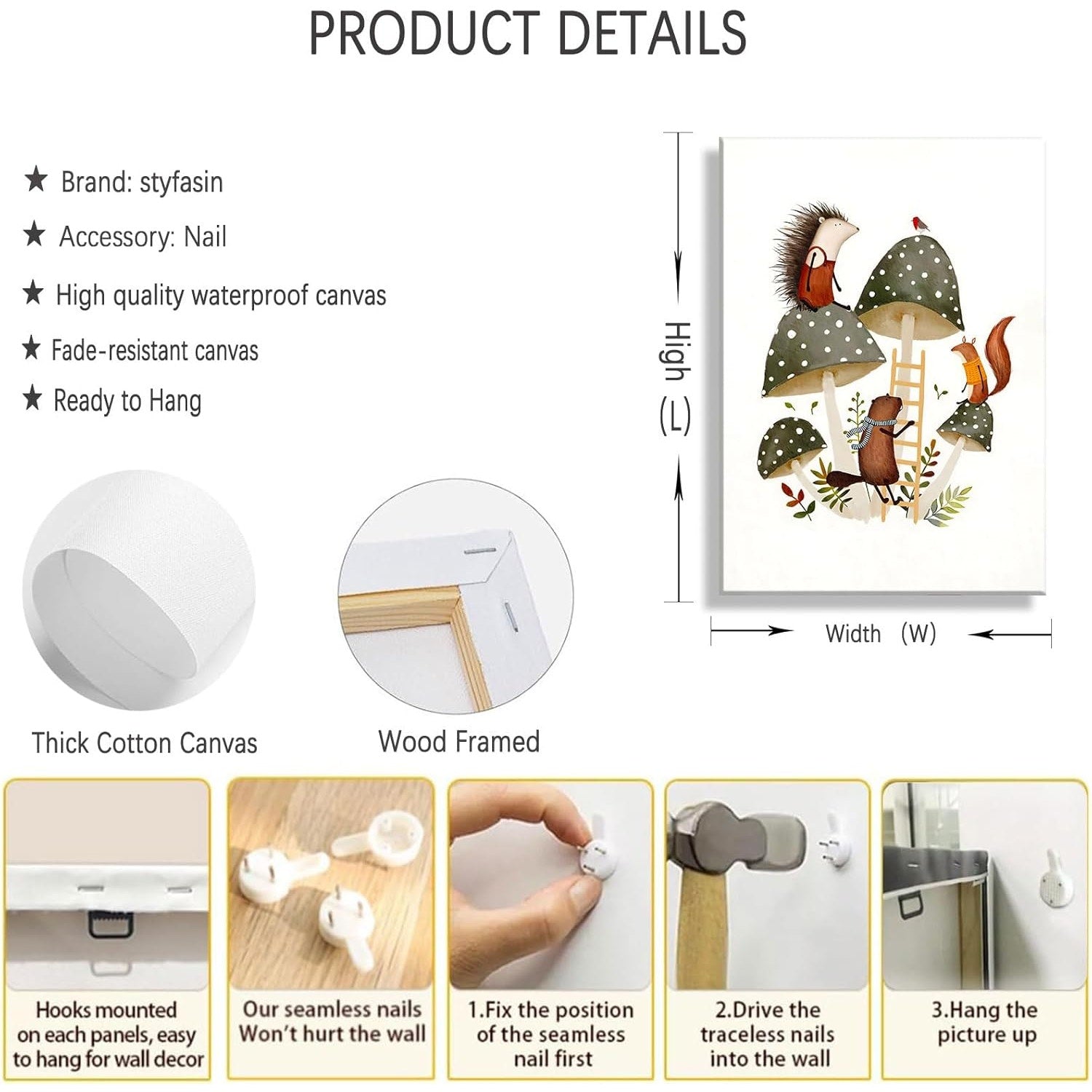 PRODUCT DETAILS

★ Brand: styfasin

★ Accessory: Nail

★ High quality waterproof canvas

★ Fade-resistant canvas

★ Ready to Hang

High (L)

Width (W)

Thick Cotton Canvas

Wood Framed

Hooks mounted on each panels, easy to hang for wall decor

Our seamless nails Won't hurt the wall

1.Fix the position of the seamless nail first

2.Drive the traceless nails into the wall

3.Hang the picture up